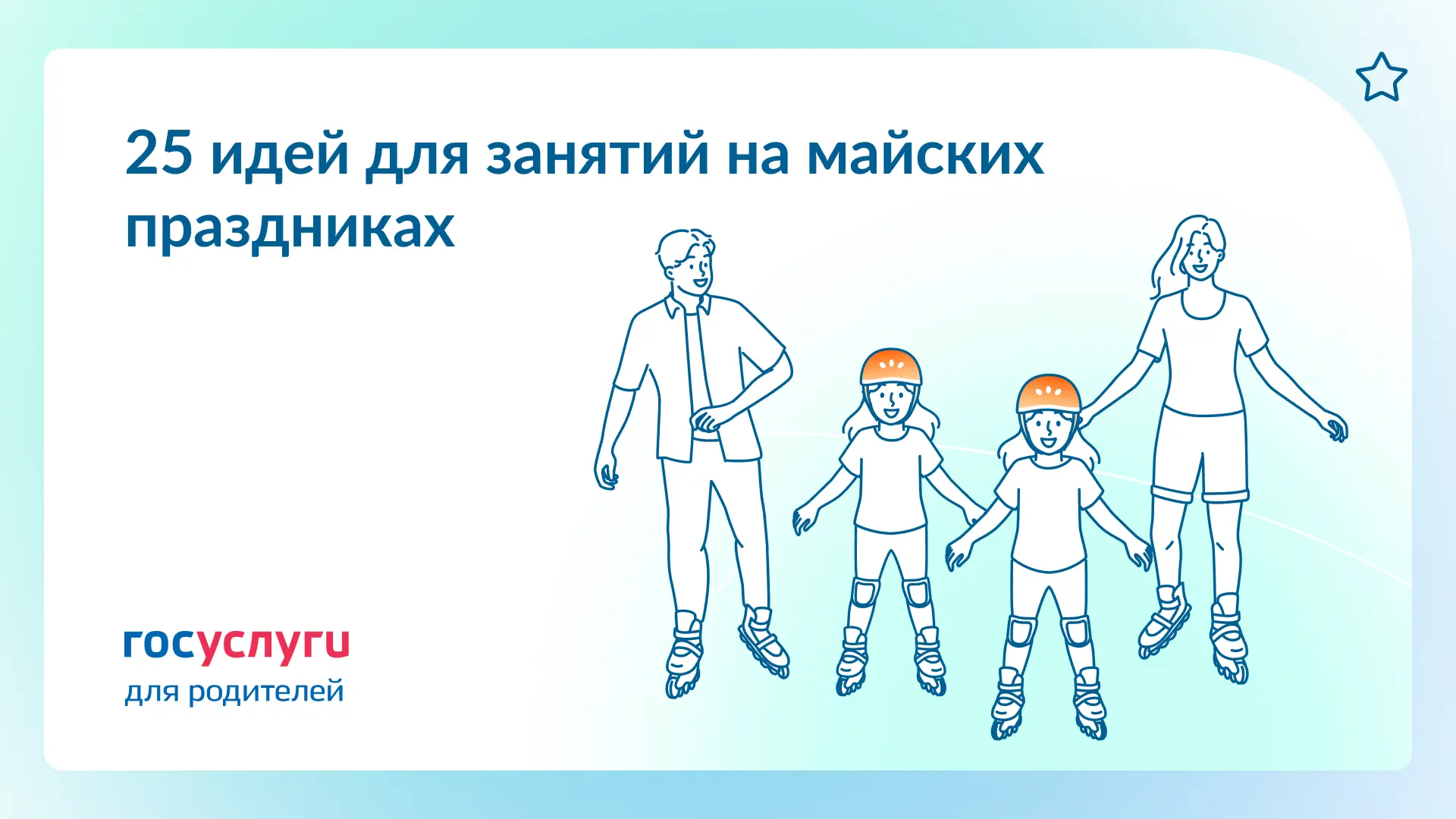 25 идей для занятий на майских праздниках

госуслуги
для родителей